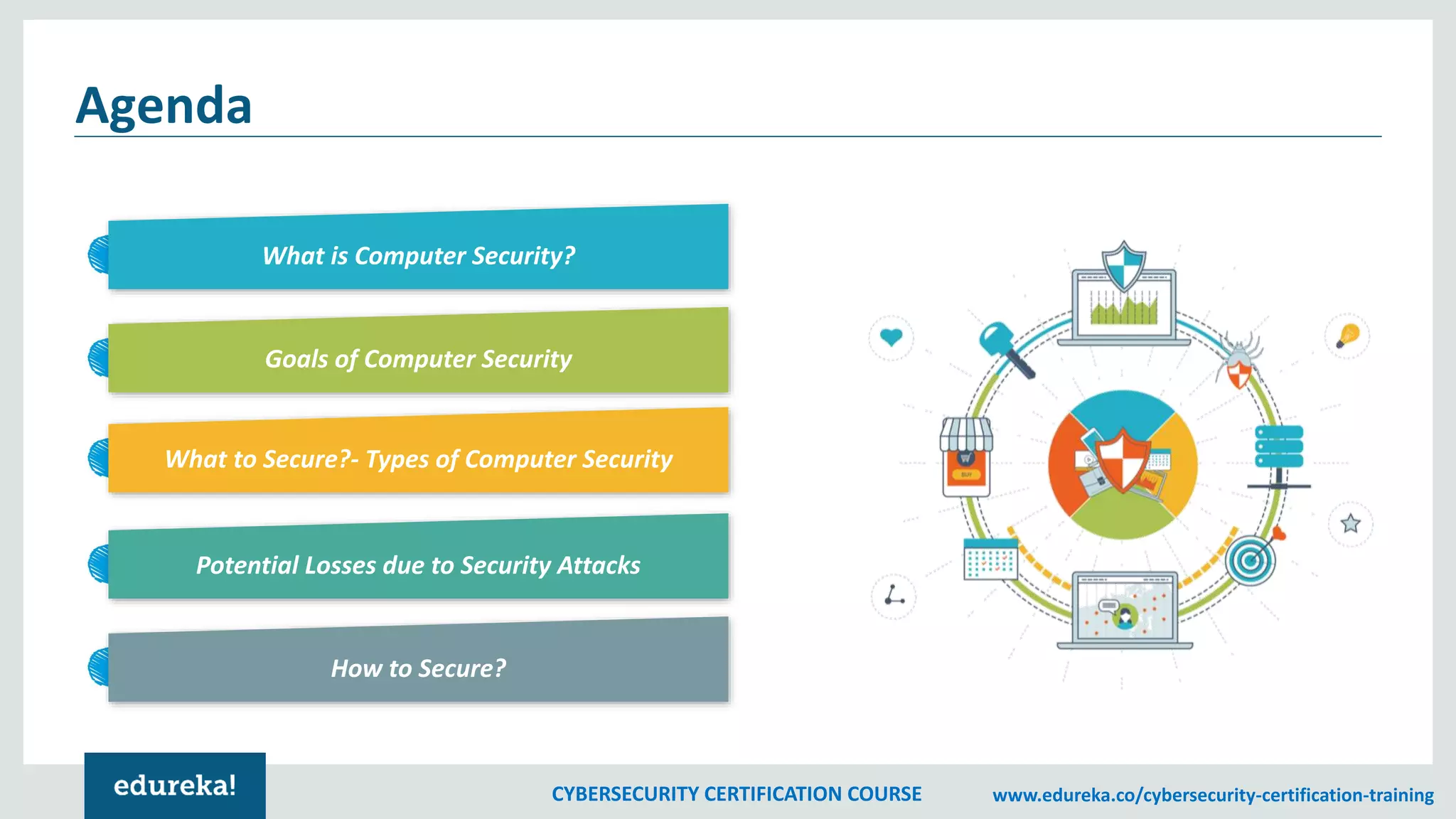 Agenda

What is Computer Security?

Goals of Computer Security

What to Secure?- Types of Computer Security

Potential Losses due to Security Attacks

How to Secure?

BUY

edureka!

CYBERSECURITY CERTIFICATION COURSE

www.edureka.co/cybersecurity-certification-training